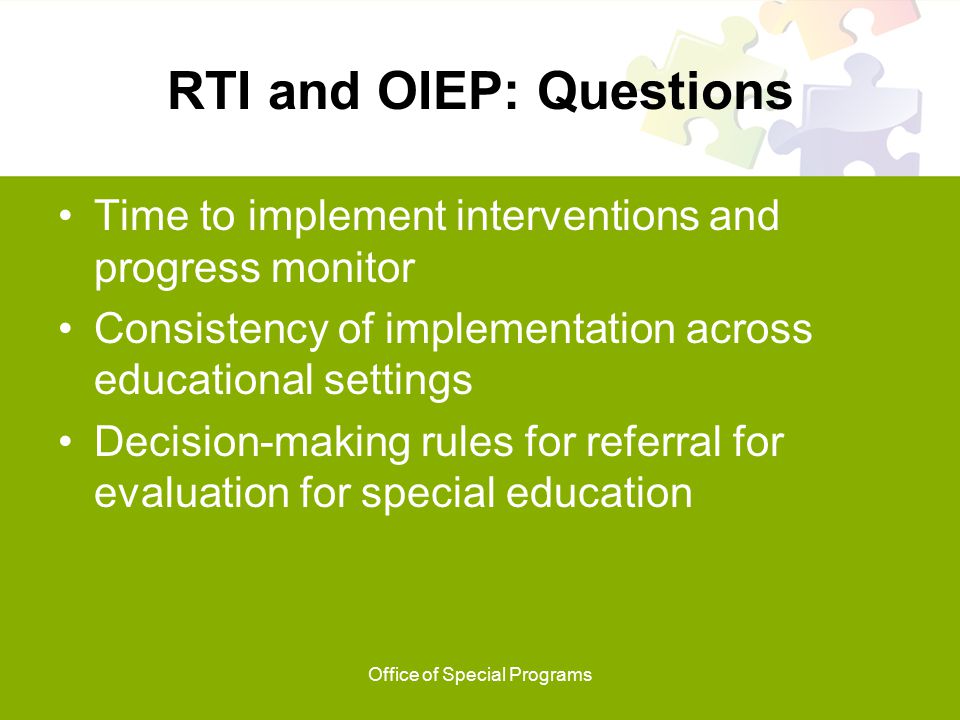 RTI and OIEP: Questions

• Time to implement interventions and progress monitor
• Consistency of implementation across educational settings
• Decision-making rules for referral for evaluation for special education

Office of Special Programs